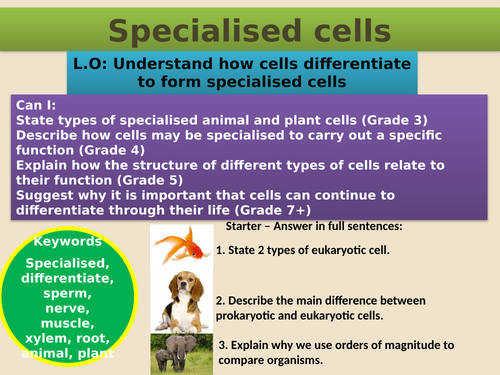 Specialised cells

L.O: Understand how cells differentiate to form specialised cells

Can I:
State types of specialised animal and plant cells (Grade 3)
Describe how cells may be specialised to carry out a specific function (Grade 4)
Explain how the structure of different types of cells relate to their function (Grade 5)
Suggest why it is important that cells can continue to differentiate through their life (Grade 7+)

Keywords
Specialised, differentiate, sperm, nerve, muscle, xylem, root, animal, plant

Starter – Answer in full sentences:

1. State 2 types of eukaryotic cell.

2. Describe the main difference between prokaryotic and eukaryotic cells.

3. Explain why we use orders of magnitude to compare organisms.